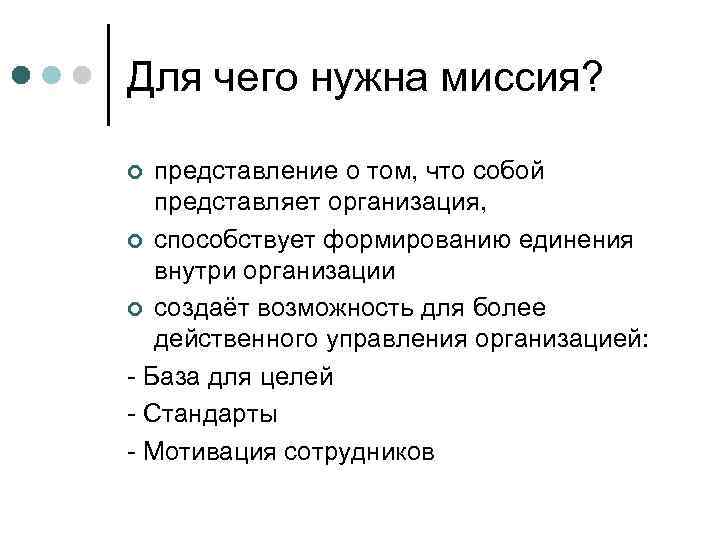 Для чего нужна миссия?

представление о том, что собой представляет организация,

способствует формированию единения внутри организации

создаёт возможность для более действенного управления организацией:

- База для целей

- Стандарты

- Мотивация сотрудников